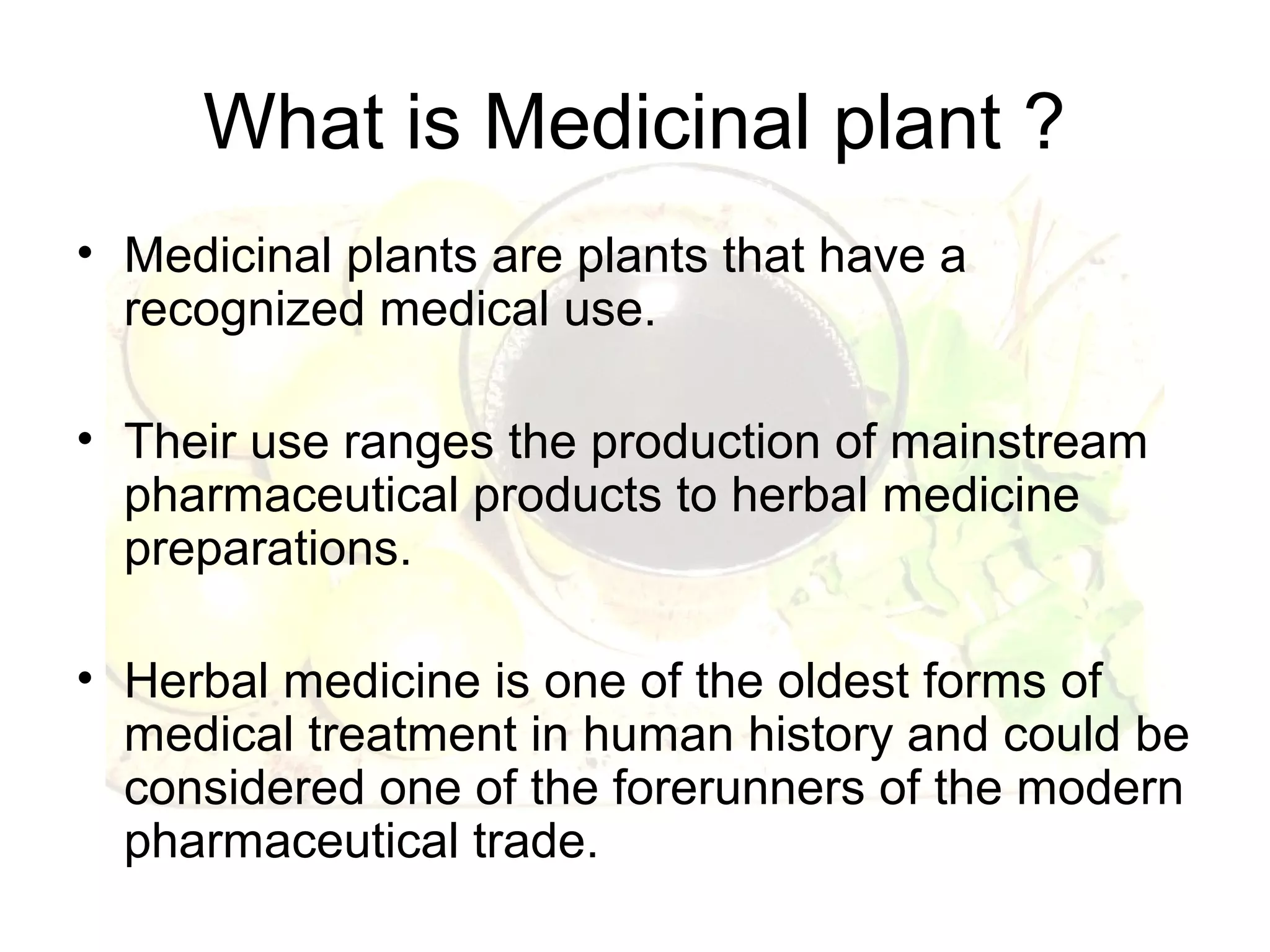 What is Medicinal plant ?

• Medicinal plants are plants that have a recognized medical use.

• Their use ranges the production of mainstream pharmaceutical products to herbal medicine preparations.

• Herbal medicine is one of the oldest forms of medical treatment in human history and could be considered one of the forerunners of the modern pharmaceutical trade.